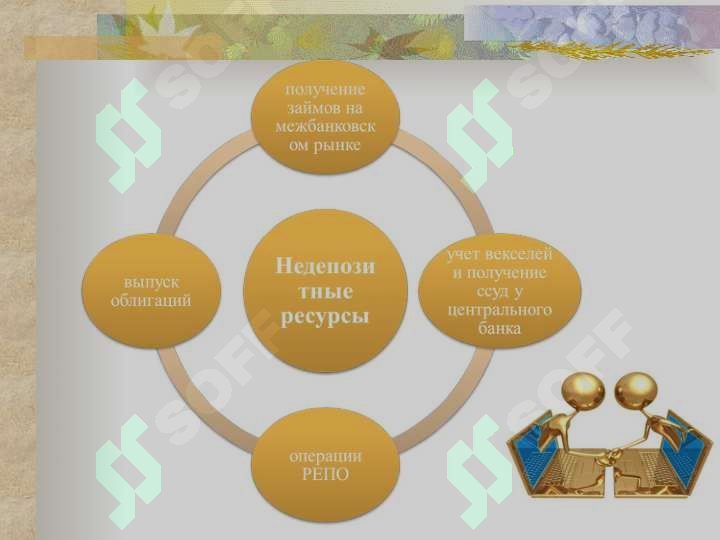 получение займов на межбанковском рынке

выпуск облигаций

Недепозитные ресурсы

учет векселей и получение ссуд у центрального банка

операции РЕПО

SOFF
SOFF
SOFF
SOFF